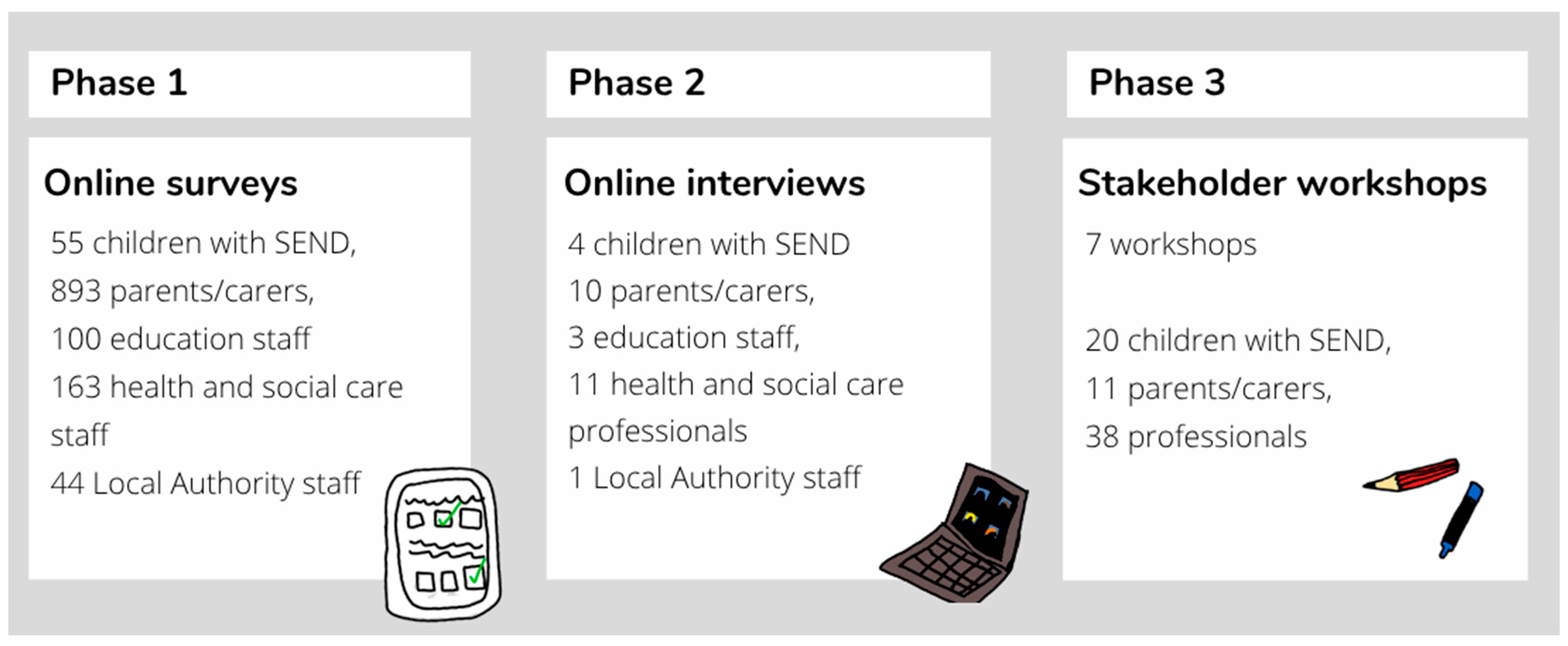 Phase 1

Online surveys

55 children with SEND,
893 parents/carers,
100 education staff
163 health and social care staff
44 Local Authority staff

Phase 2

Online interviews

4 children with SEND
10 parents/carers,
3 education staff,
11 health and social care professionals
1 Local Authority staff

Phase 3

Stakeholder workshops

7 workshops

20 children with SEND,
11 parents/carers,
38 professionals